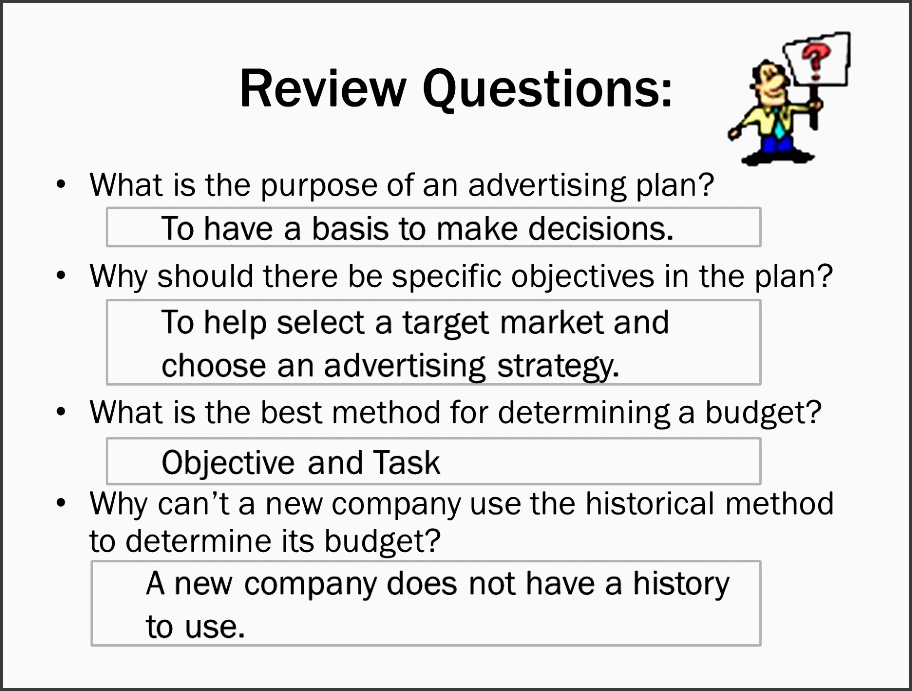 Review Questions:

?

• What is the purpose of an advertising plan?

To have a basis to make decisions.

• Why should there be specific objectives in the plan?

To help select a target market and choose an advertising strategy.

• What is the best method for determining a budget?

Objective and Task

• Why can't a new company use the historical method to determine its budget?

A new company does not have a history to use.